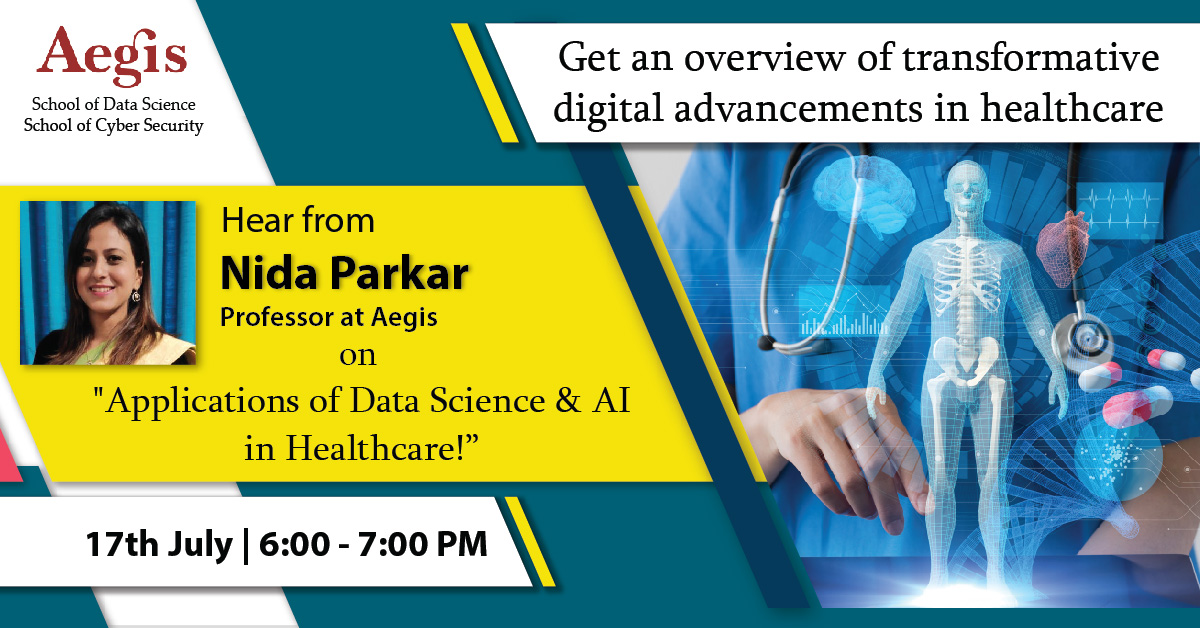 Aegis
School of Data Science
School of Cyber Security

Get an overview of transformative digital advancements in healthcare

Hear from
Nida Parkar
Professor at Aegis
on
"Applications of Data Science & AI in Healthcare!”

17th July | 6:00 - 7:00 PM